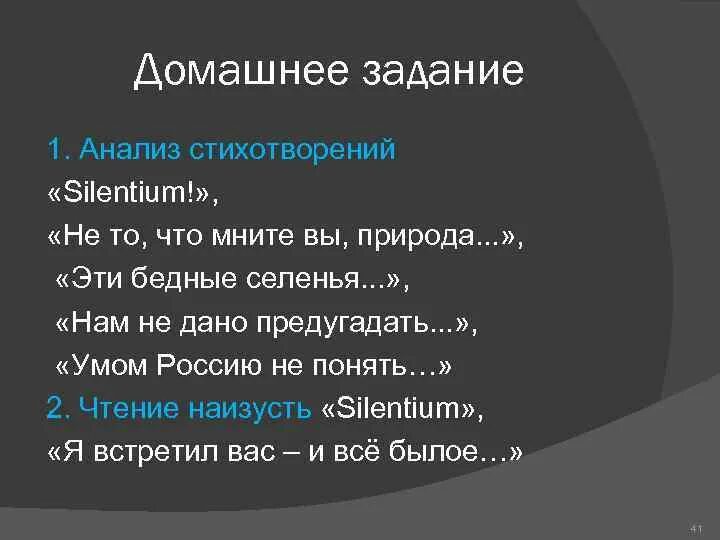 Домашнее задание

1. Анализ стихотворений «Silentium!», «Не то, что мните вы, природа...», «Эти бедные селенья...», «Нам не дано предугадать...», «Умом Россию не понять…»

2. Чтение наизусть «Silentium», «Я встретил вас – и всё былое…»

41